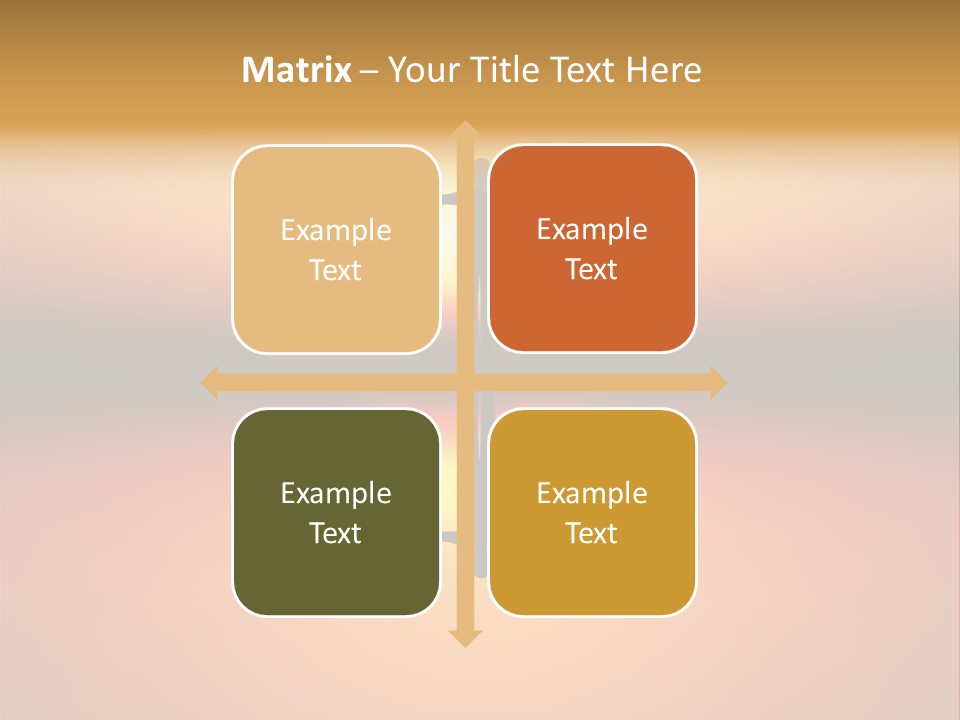 Matrix – Your Title Text Here

Example Text

Example Text

Example Text

Example Text